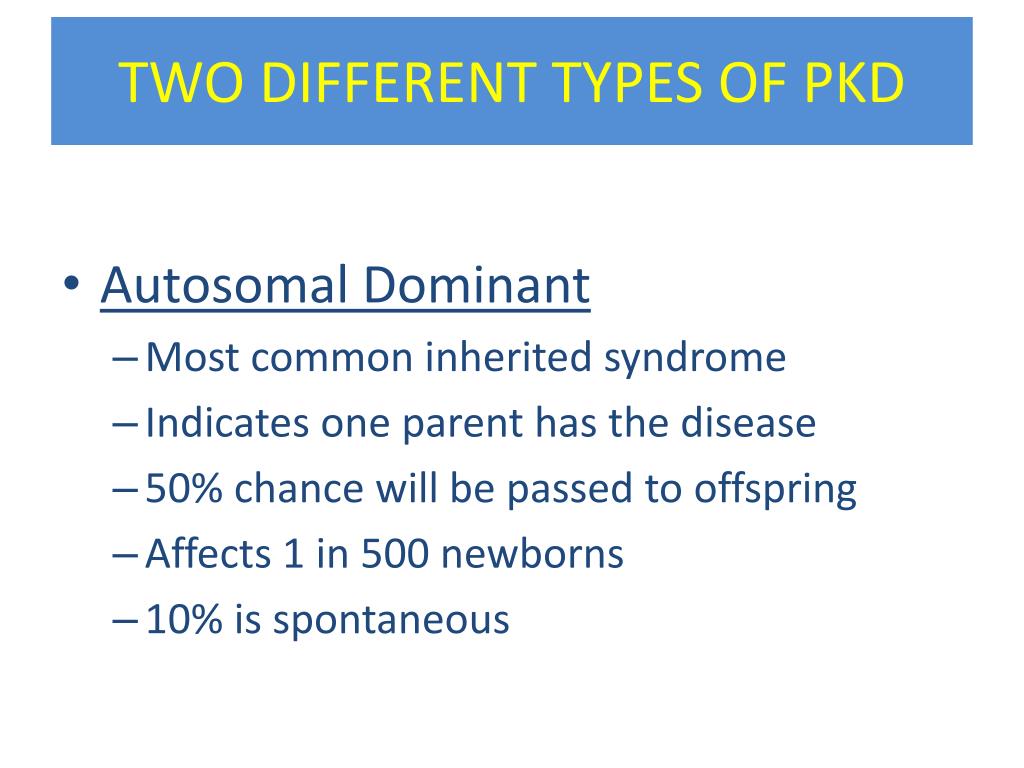 TWO DIFFERENT TYPES OF PKD

• Autosomal Dominant
– Most common inherited syndrome
– Indicates one parent has the disease
– 50% chance will be passed to offspring
– Affects 1 in 500 newborns
– 10% is spontaneous